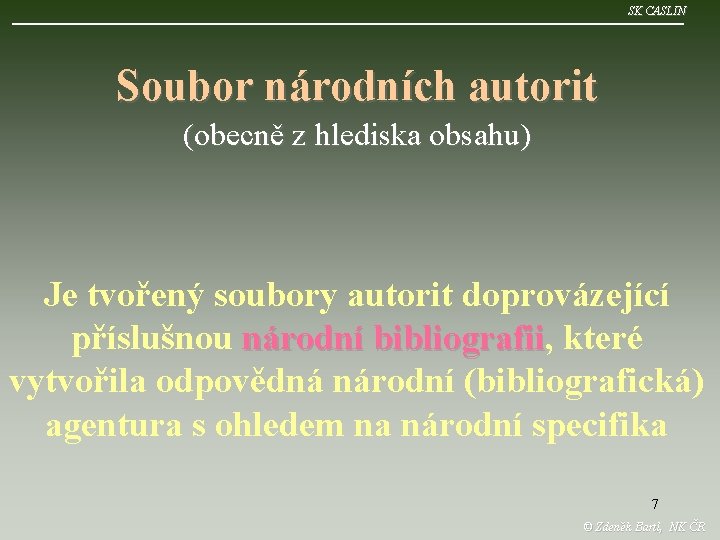 SK CASLIN

Soubor národních autorit

(obecně z hlediska obsahu)

Je tvořený soubory autorit doprovázející příslušnou národní bibliografii, které vytvořila odpovědná národní (bibliografická) agentura s ohledem na národní specifika

7

© Zdeněk Bartl, NK ČR